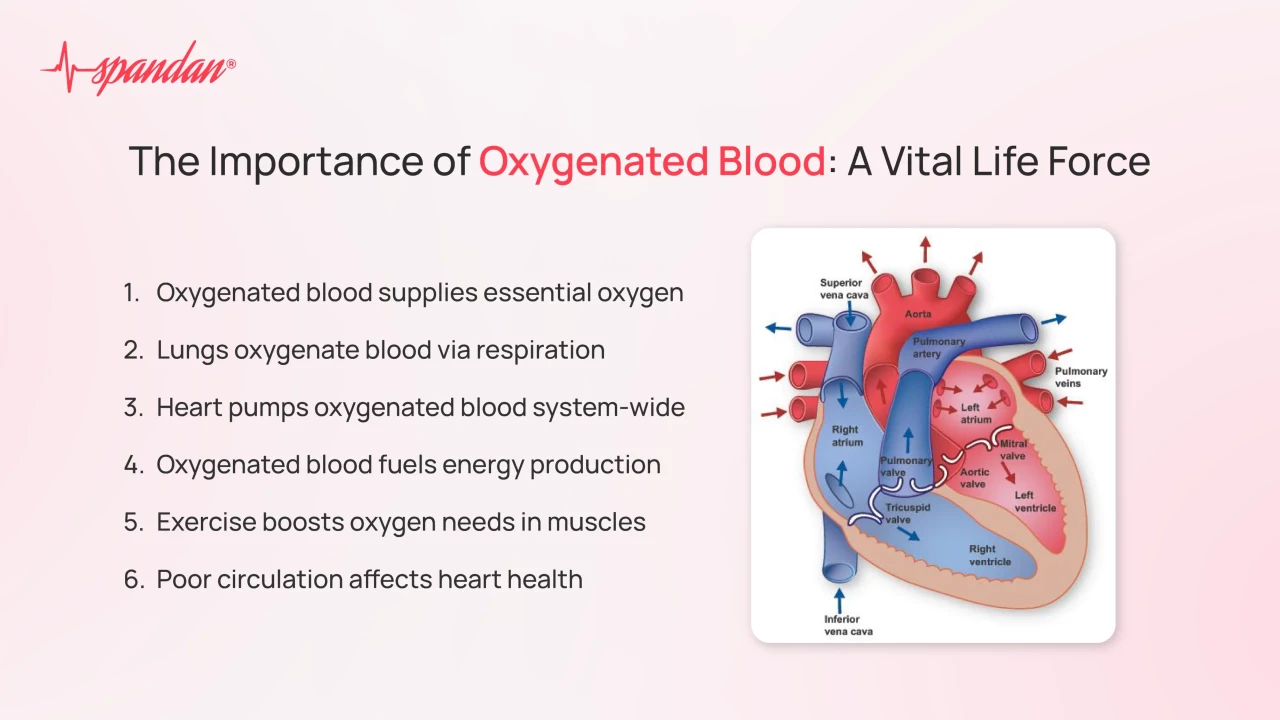 spandan®

The Importance of Oxygenated Blood: A Vital Life Force

1. Oxygenated blood supplies essential oxygen
2. Lungs oxygenate blood via respiration
3. Heart pumps oxygenated blood system-wide
4. Oxygenated blood fuels energy production
5. Exercise boosts oxygen needs in muscles
6. Poor circulation affects heart health

Superior vena cava
Aorta
Pulmonary artery
Pulmonary veins
Left atrium
Right atrium
Mitral valve
Pulmonary valve
Aortic valve
Left ventricle
Tricuspid valve
Right ventricle
Inferior vena cava